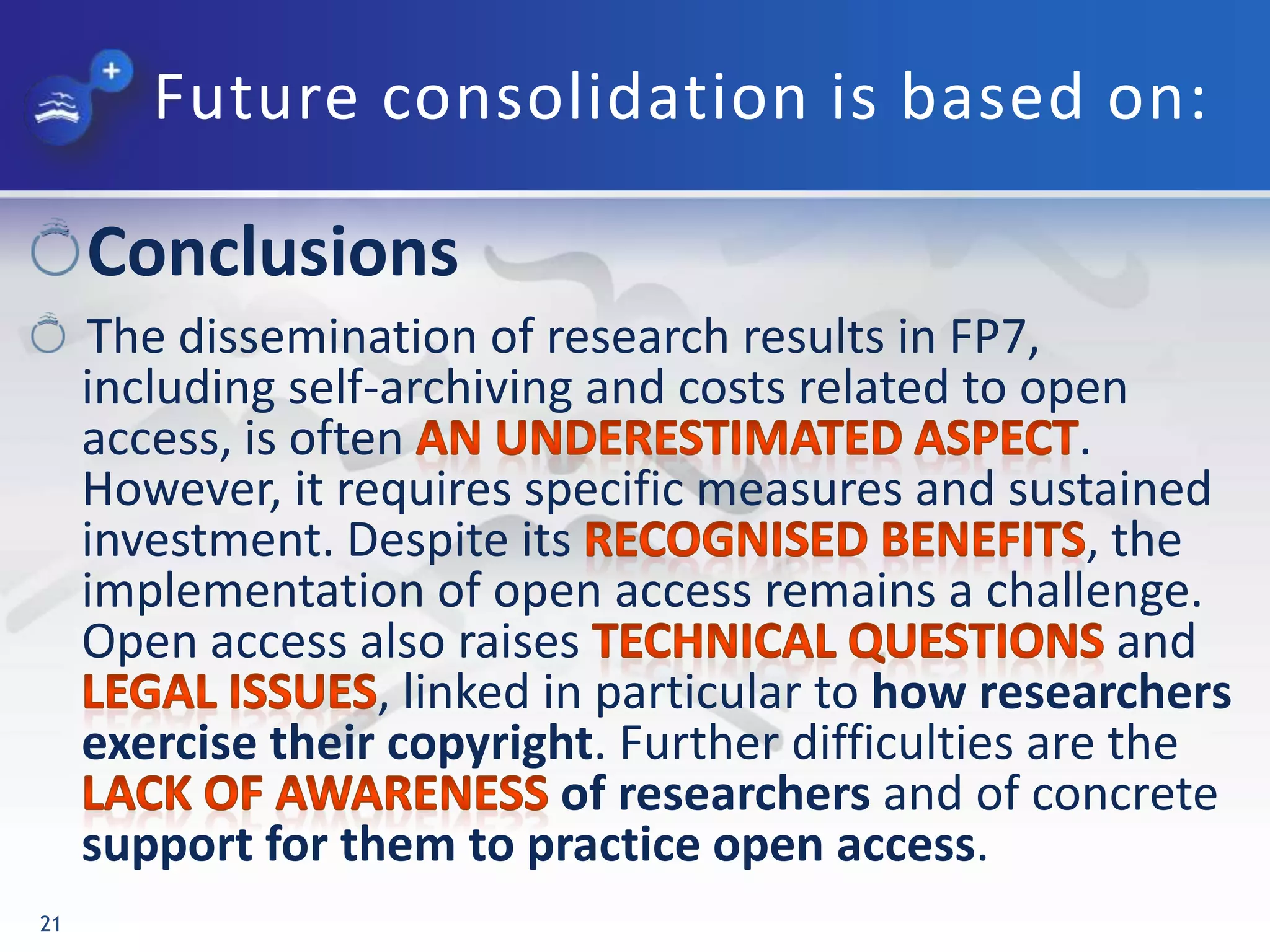 Future consolidation is based on:

Conclusions

The dissemination of research results in FP7, including self-archiving and costs related to open access, is often AN UNDERESTIMATED ASPECT. However, it requires specific measures and sustained investment. Despite its RECOGNISED BENEFITS, the implementation of open access remains a challenge. Open access also raises TECHNICAL QUESTIONS and LEGAL ISSUES, linked in particular to how researchers exercise their copyright. Further difficulties are the LACK OF AWARENESS of researchers and of concrete support for them to practice open access.

21